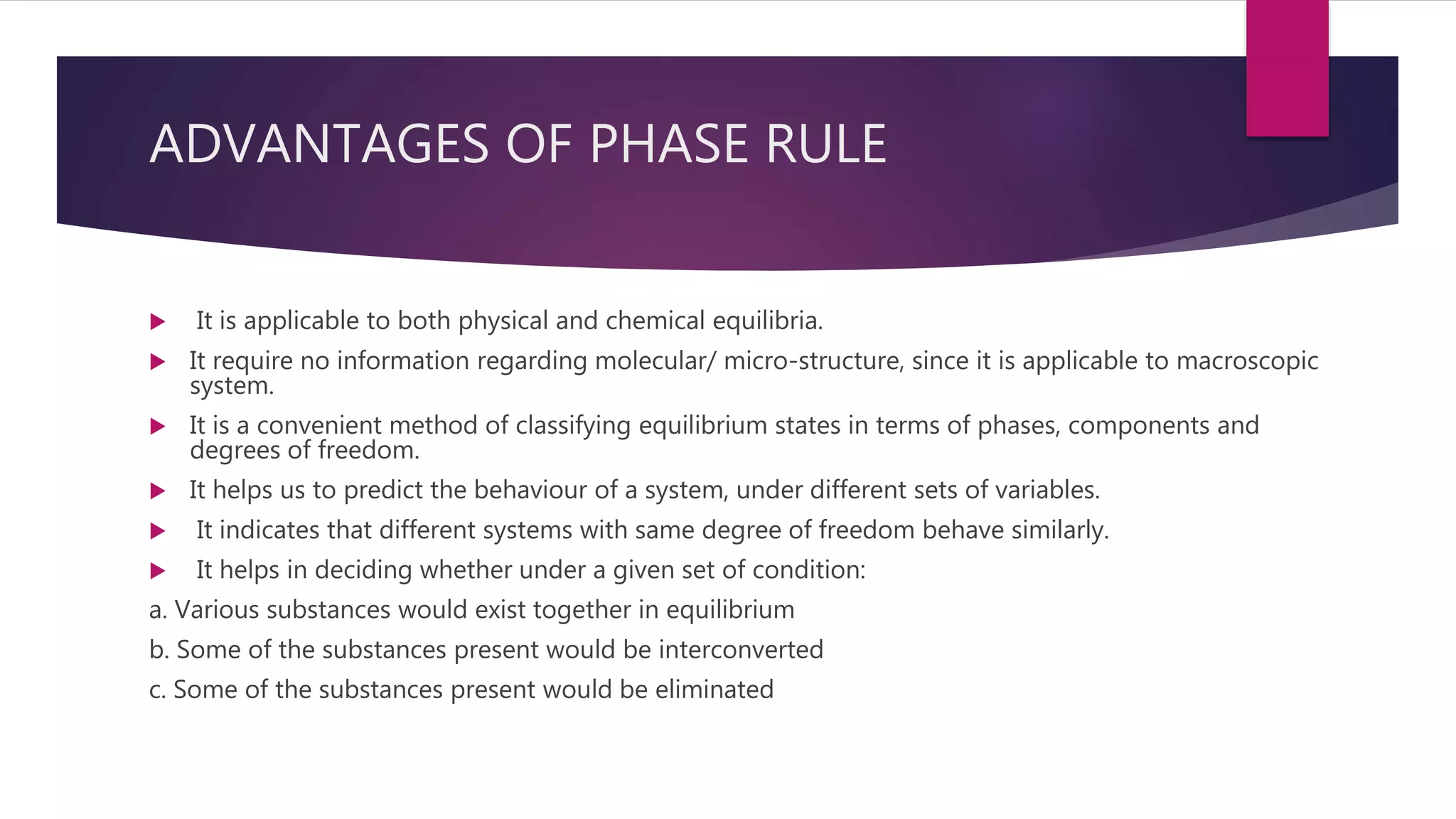 ADVANTAGES OF PHASE RULE

▶ It is applicable to both physical and chemical equilibria.

▶ It require no information regarding molecular/ micro-structure, since it is applicable to macroscopic system.

▶ It is a convenient method of classifying equilibrium states in terms of phases, components and degrees of freedom.

▶ It helps us to predict the behaviour of a system, under different sets of variables.

▶ It indicates that different systems with same degree of freedom behave similarly.

▶ It helps in deciding whether under a given set of condition:

a. Various substances would exist together in equilibrium

b. Some of the substances present would be interconverted

c. Some of the substances present would be eliminated